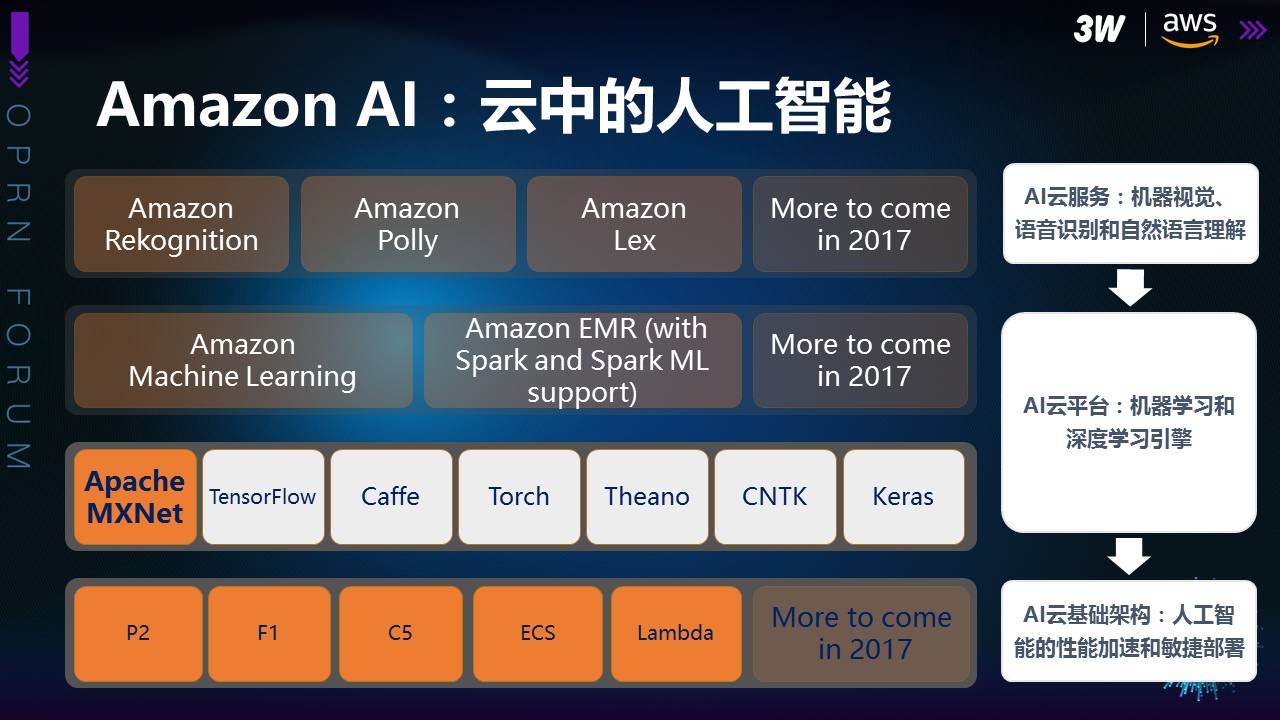 3W aws

OPRN FORUM

Amazon AI：云中的人工智能

Amazon Rekognition

Amazon Polly

Amazon Lex

More to come in 2017

Amazon Machine Learning

Amazon EMR (with Spark and Spark ML support)

More to come in 2017

Apache MXNet

TensorFlow

Caffe

Torch

Theano

CNTK

Keras

P2

F1

C5

ECS

Lambda

More to come in 2017

AI云服务：机器视觉、语音识别和自然语言理解

AI云平台：机器学习和深度学习引擎

AI云基础架构：人工智能的性能加速和敏捷部署